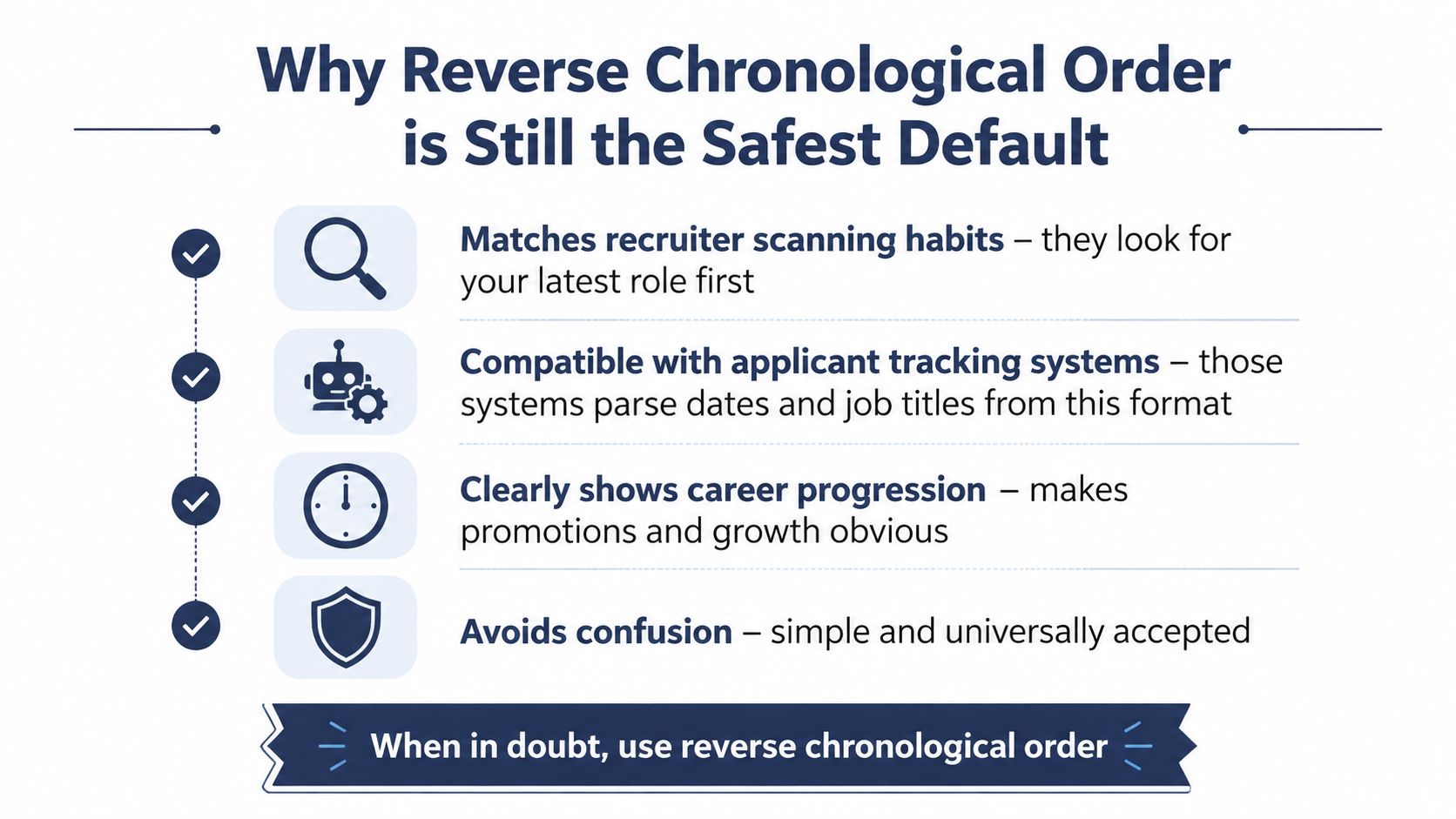 Why Reverse Chronological Order is Still the Safest Default

Matches recruiter scanning habits – they look for your latest role first

Compatible with applicant tracking systems – those systems parse dates and job titles from this format

Clearly shows career progression – makes promotions and growth obvious

Avoids confusion – simple and universally accepted

When in doubt, use reverse chronological order